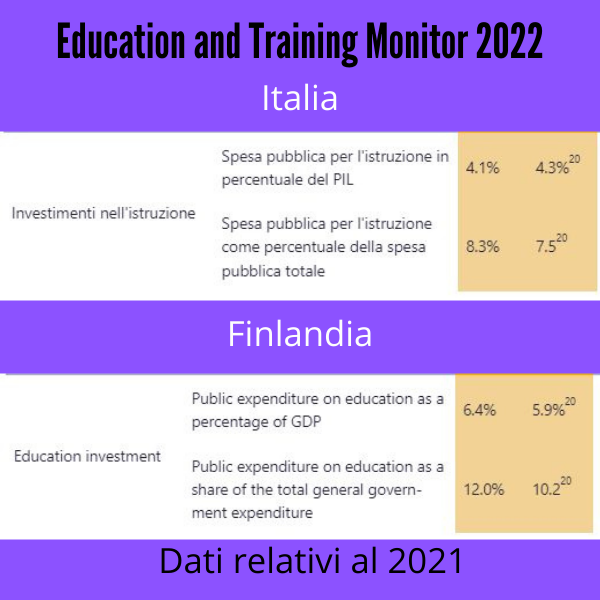 Education and Training Monitor 2022

Italia

| Investimenti nell'istruzione | Spesa pubblica per l'istruzione in percentuale del PIL | 4.1% | 4.3%$^{20}$ |
|---|---|---|---|
| | Spesa pubblica per l'istruzione come percentuale della spesa pubblica totale | 8.3% | 7.5$^{20}$ |

Finlandia

| Education investment | Public expenditure on education as a percentage of GDP | 6.4% | 5.9%$^{20}$ |
|---|---|---|---|
| | Public expenditure on education as a share of the total general government expenditure | 12.0% | 10.2$^{20}$ |

Dati relativi al 2021